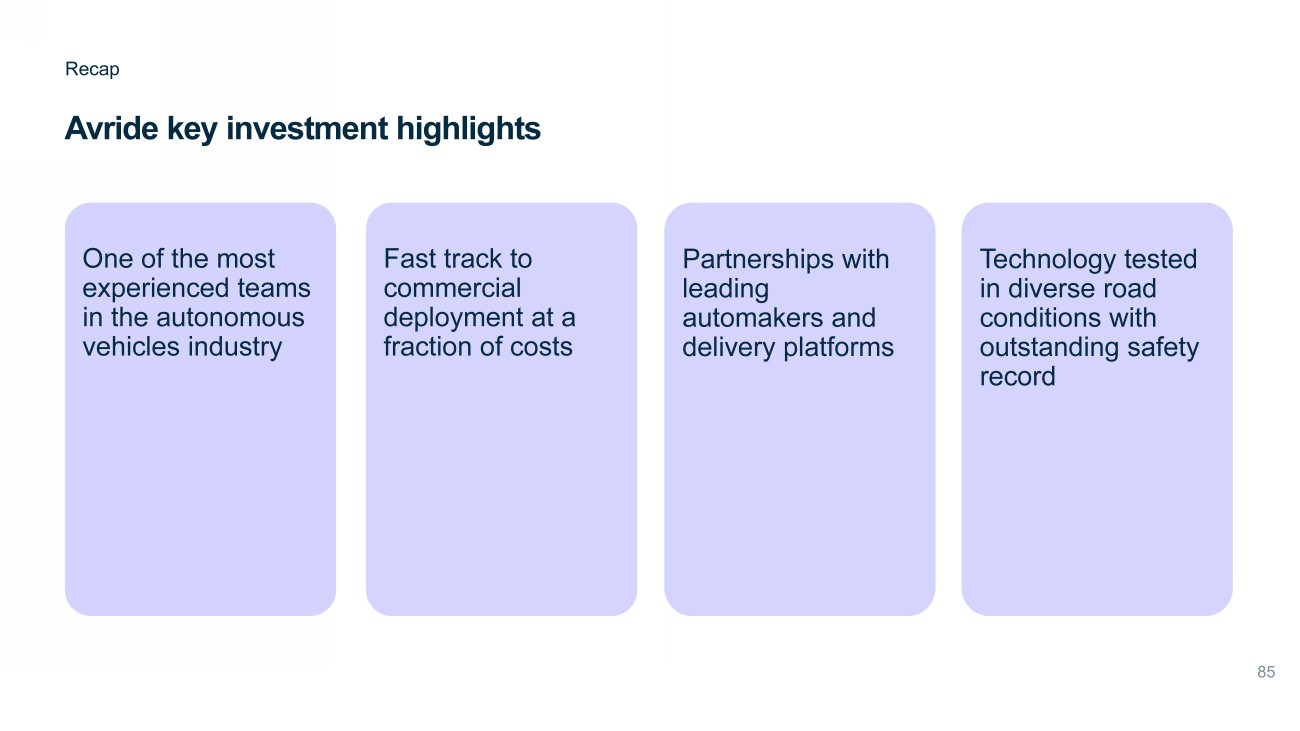 Recap

Avride key investment highlights

One of the most experienced teams in the autonomous vehicles industry

Fast track to commercial deployment at a fraction of costs

Partnerships with leading automakers and delivery platforms

Technology tested in diverse road conditions with outstanding safety record

85